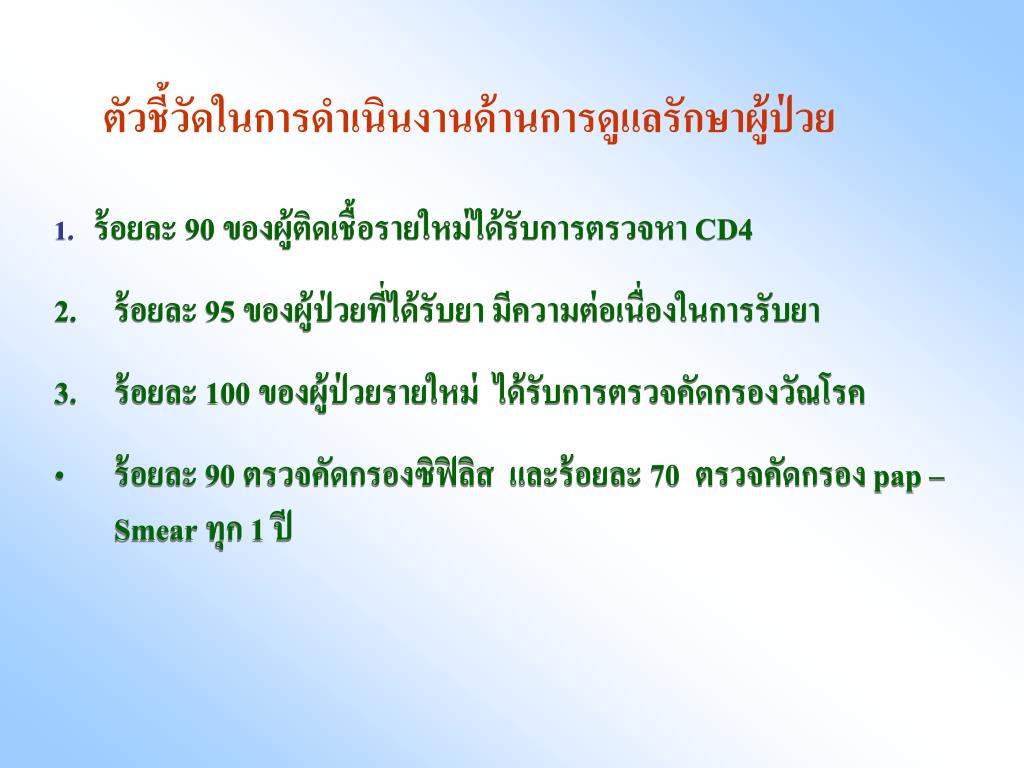 ตัวชี้วัดในการดำเนินงานด้านการดูแลรักษาผู้ป่วย

1. ร้อยละ 90 ของผู้ติดเชื้อรายใหม่ได้รับการตรวจหา CD4

2. ร้อยละ 95 ของผู้ป่วยที่ได้รับยา มีความต่อเนื่องในการรับยา

3. ร้อยละ 100 ของผู้ป่วยรายใหม่ ได้รับการตรวจคัดกรองวัณโรค

• ร้อยละ 90 ตรวจคัดกรองซิฟิลิส และร้อยละ 70 ตรวจคัดกรอง pap – Smear ทุก 1 ปี